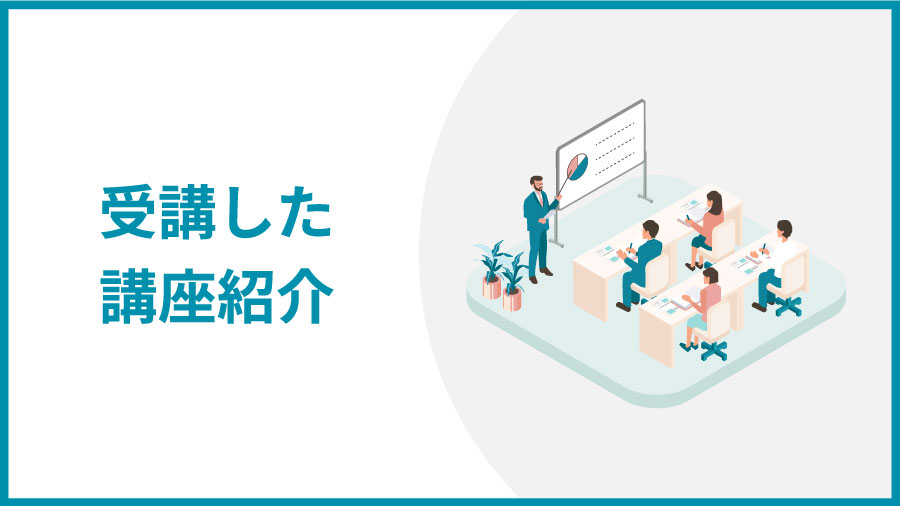 受講した
講座紹介